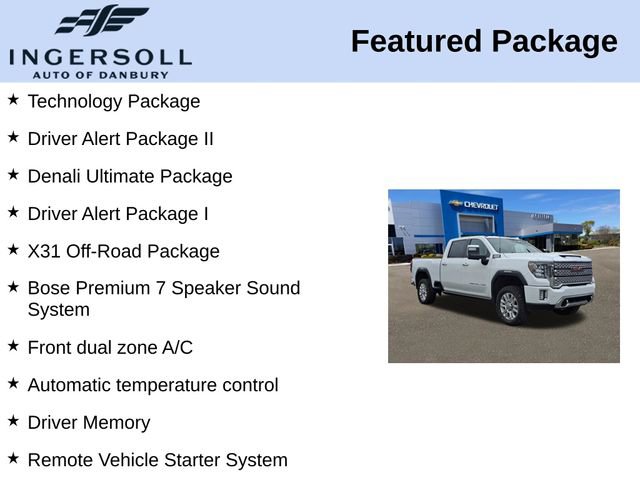 INGERSOLL
AUTO OF DANBURY

Featured Package

★ Technology Package

★ Driver Alert Package II

★ Denali Ultimate Package

★ Driver Alert Package I

★ X31 Off-Road Package

★ Bose Premium 7 Speaker Sound System

★ Front dual zone A/C

★ Automatic temperature control

★ Driver Memory

★ Remote Vehicle Starter System

CHEVROLET